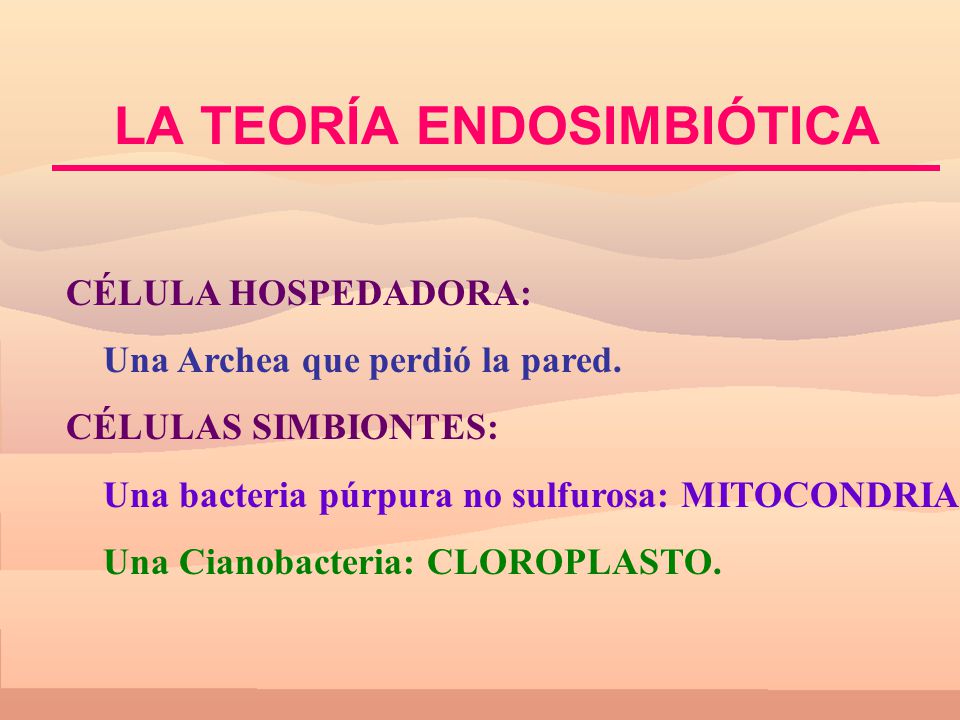 LA TEORÍA ENDOSIMBIÓTICA

CÉLULA HOSPEDADORA:

Una Archea que perdió la pared.

CÉLULAS SIMBIONTES:

Una bacteria púrpura no sulfurosa: MITOCONDRIA

Una Cianobacteria: CLOROPLASTO.